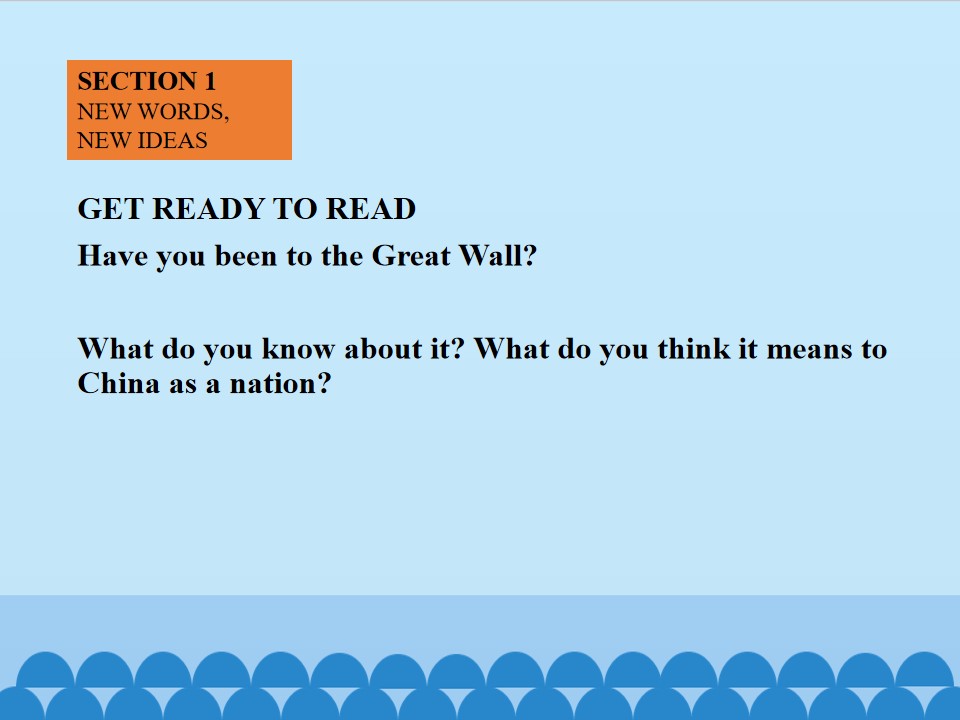 SECTION 1
NEW WORDS,
NEW IDEAS

GET READY TO READ

Have you been to the Great Wall?

What do you know about it? What do you think it means to China as a nation?